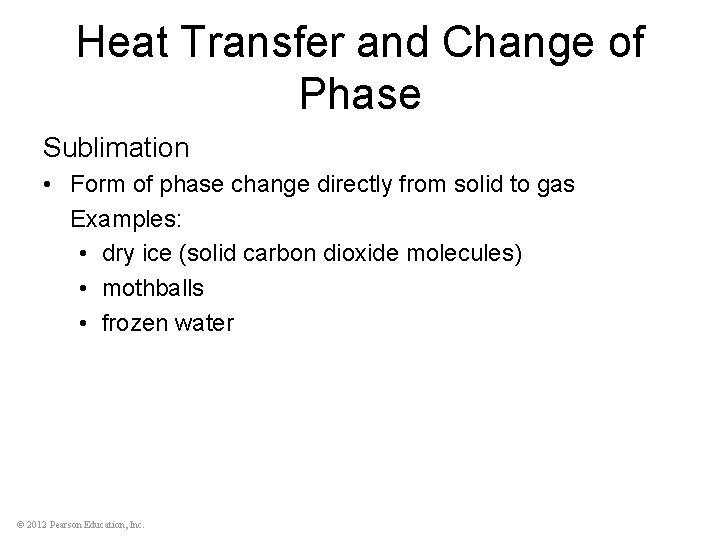 Heat Transfer and Change of Phase

Sublimation

• Form of phase change directly from solid to gas
Examples:
• dry ice (solid carbon dioxide molecules)
• mothballs
• frozen water

© 2012 Pearson Education, Inc.